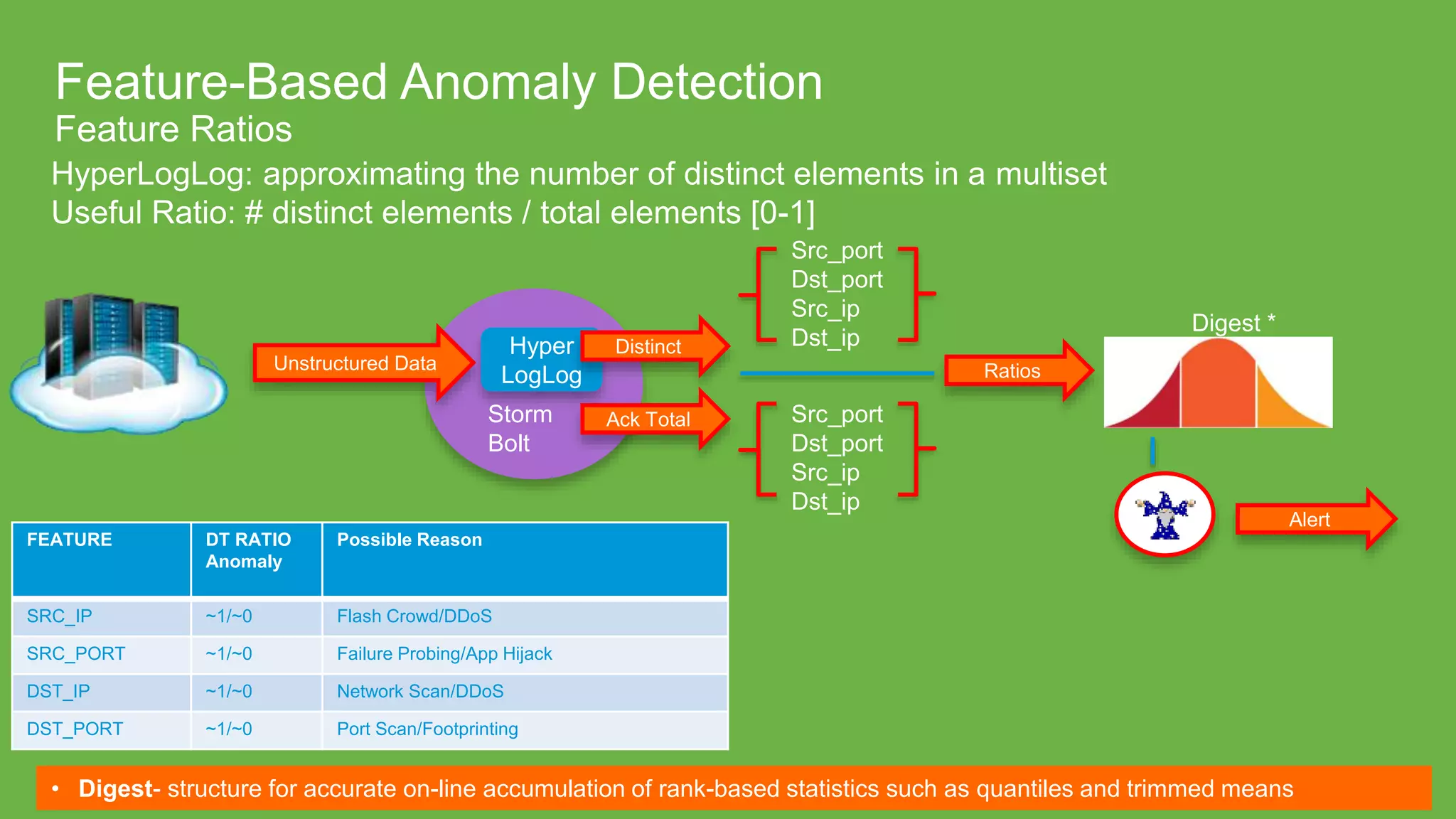 Feature-Based Anomaly Detection
Feature Ratios

HyperLogLog: approximating the number of distinct elements in a multiset
Useful Ratio: # distinct elements / total elements [0-1]

Unstructured Data

Hyper LogLog

Storm Bolt

Distinct

Ack Total

Src_port
Dst_port
Src_ip
Dst_ip

Src_port
Dst_port
Src_ip
Dst_ip

Ratios

Digest *

Alert

| FEATURE | DT RATIO Anomaly | Possible Reason |
|---|---|---|
| SRC_IP | ~1/~0 | Flash Crowd/DDoS |
| SRC_PORT | ~1/~0 | Failure Probing/App Hijack |
| DST_IP | ~1/~0 | Network Scan/DDoS |
| DST_PORT | ~1/~0 | Port Scan/Footprinting |

• Digest- structure for accurate on-line accumulation of rank-based statistics such as quantiles and trimmed means